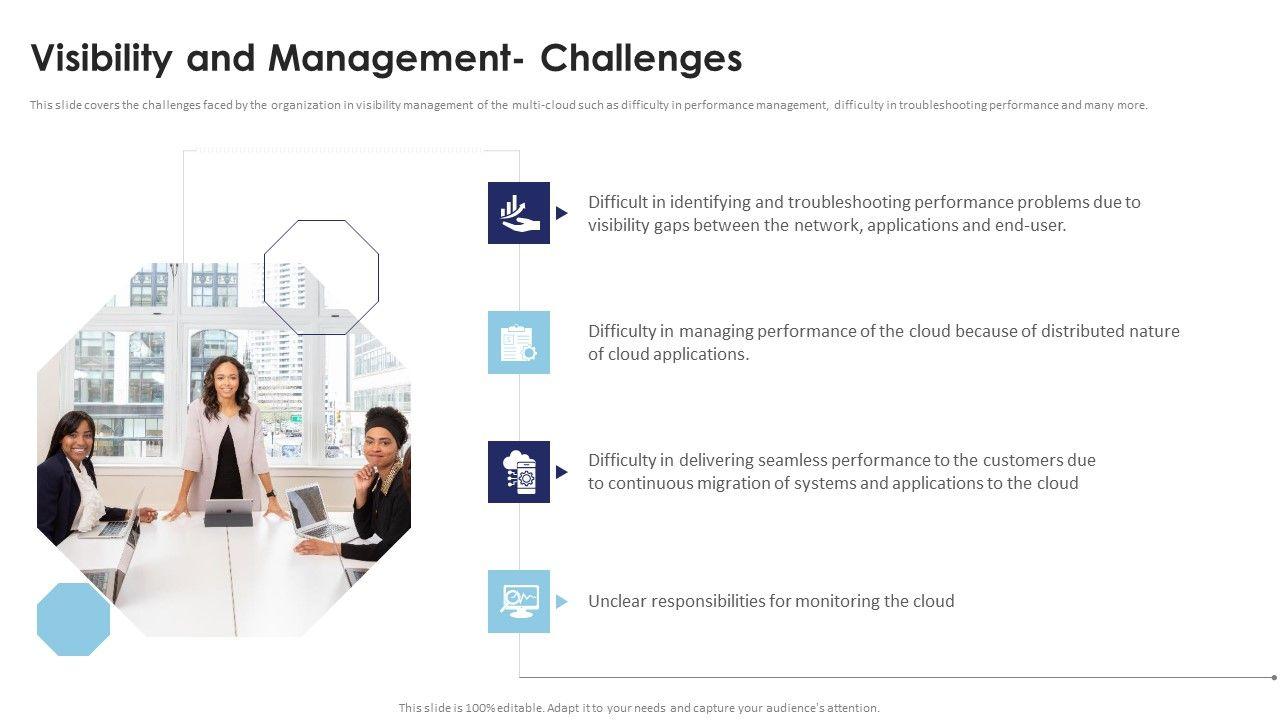 Visibility and Management- Challenges

This slide covers the challenges faced by the organization in visibility management of the multi-cloud such as difficulty in performance management, difficulty in troubleshooting performance and many more.

Difficult in identifying and troubleshooting performance problems due to visibility gaps between the network, applications and end-user.

Difficulty in managing performance of the cloud because of distributed nature of cloud applications.

Difficulty in delivering seamless performance to the customers due to continuous migration of systems and applications to the cloud

Unclear responsibilities for monitoring the cloud

This slide is 100% editable. Adapt it to your needs and capture your audience's attention.